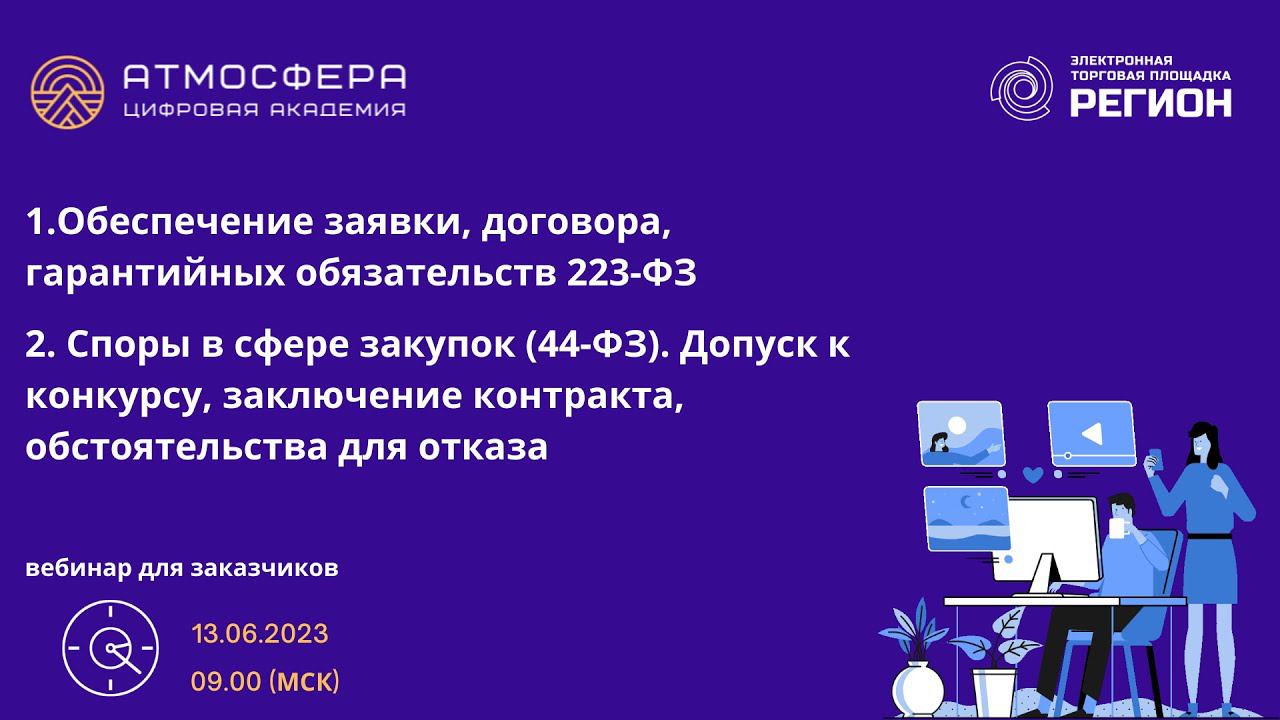 АТМОСФЕРА
ЦИФРОВАЯ АКАДЕМИЯ

ЭЛЕКТРОННАЯ ТОРГОВАЯ ПЛОЩАДКА
РЕГИОН

1.Обеспечение заявки, договора, гарантийных обязательств 223-ФЗ

2. Споры в сфере закупок (44-ФЗ). Допуск к конкурсу, заключение контракта, обстоятельства для отказа

вебинар для заказчиков

13.06.2023
09.00 (мск)